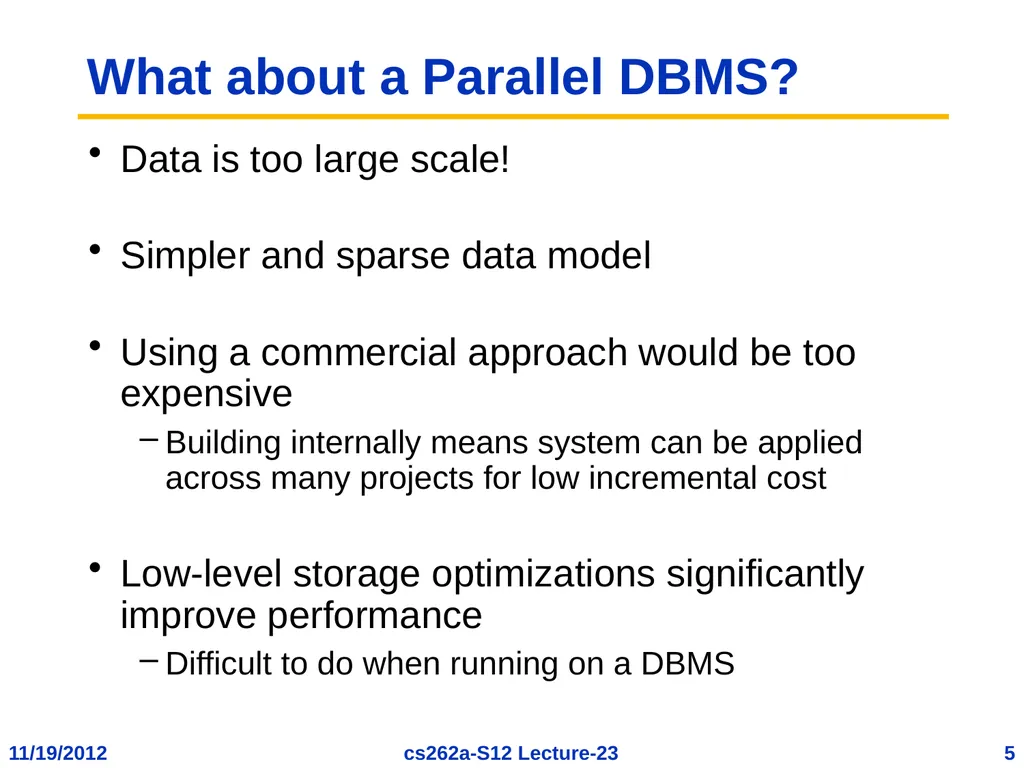 What about a Parallel DBMS?

• Data is too large scale!

• Simpler and sparse data model

• Using a commercial approach would be too expensive

– Building internally means system can be applied across many projects for low incremental cost

• Low-level storage optimizations significantly improve performance

– Difficult to do when running on a DBMS

11/19/2012 cs262a-S12 Lecture-23 5